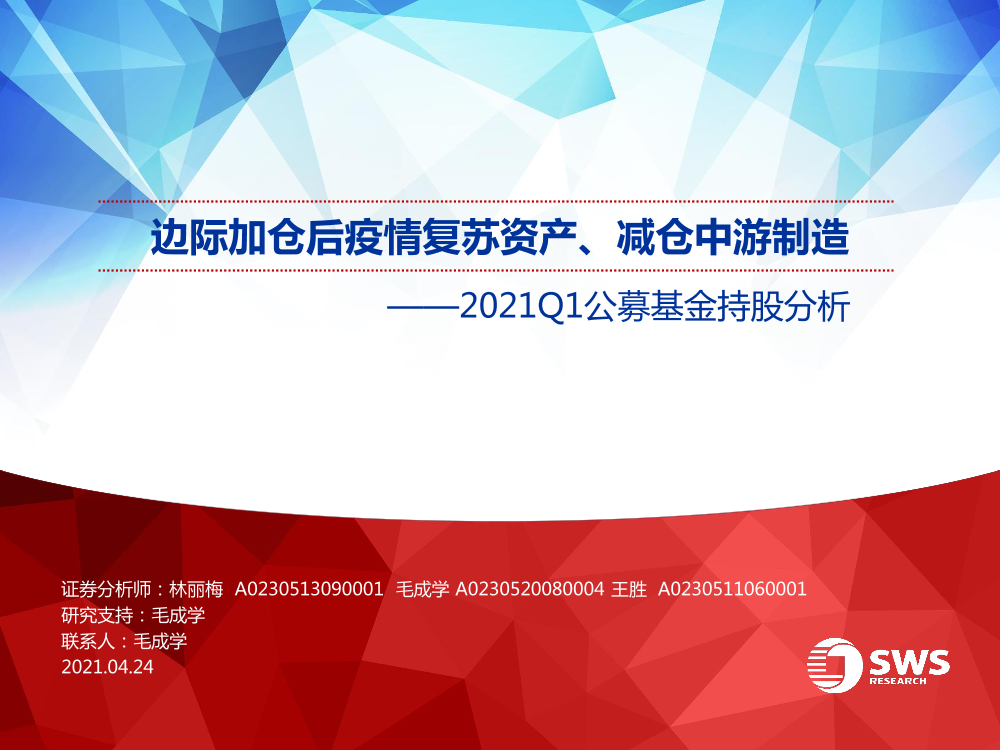 边际加仓后疫情复苏资产、减仓中游制造

——2021Q1公募基金持股分析

证券分析师：林丽梅 A0230513090001 毛成学 A0230520080004 王胜 A0230511060001
研究支持：毛成学
联系人：毛成学
2021.04.24

SWS
RESEARCH